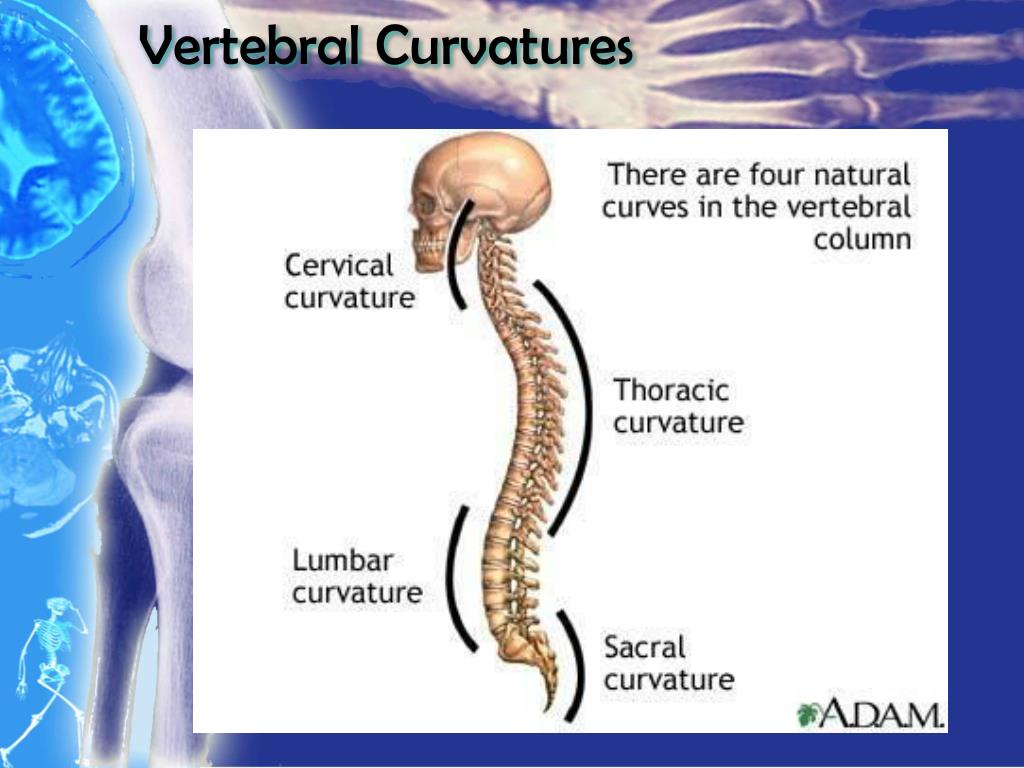 Vertebral Curvatures

There are four natural curves in the vertebral column

Cervical curvature

Thoracic curvature

Lumbar curvature

Sacral curvature

A.D.A.M.